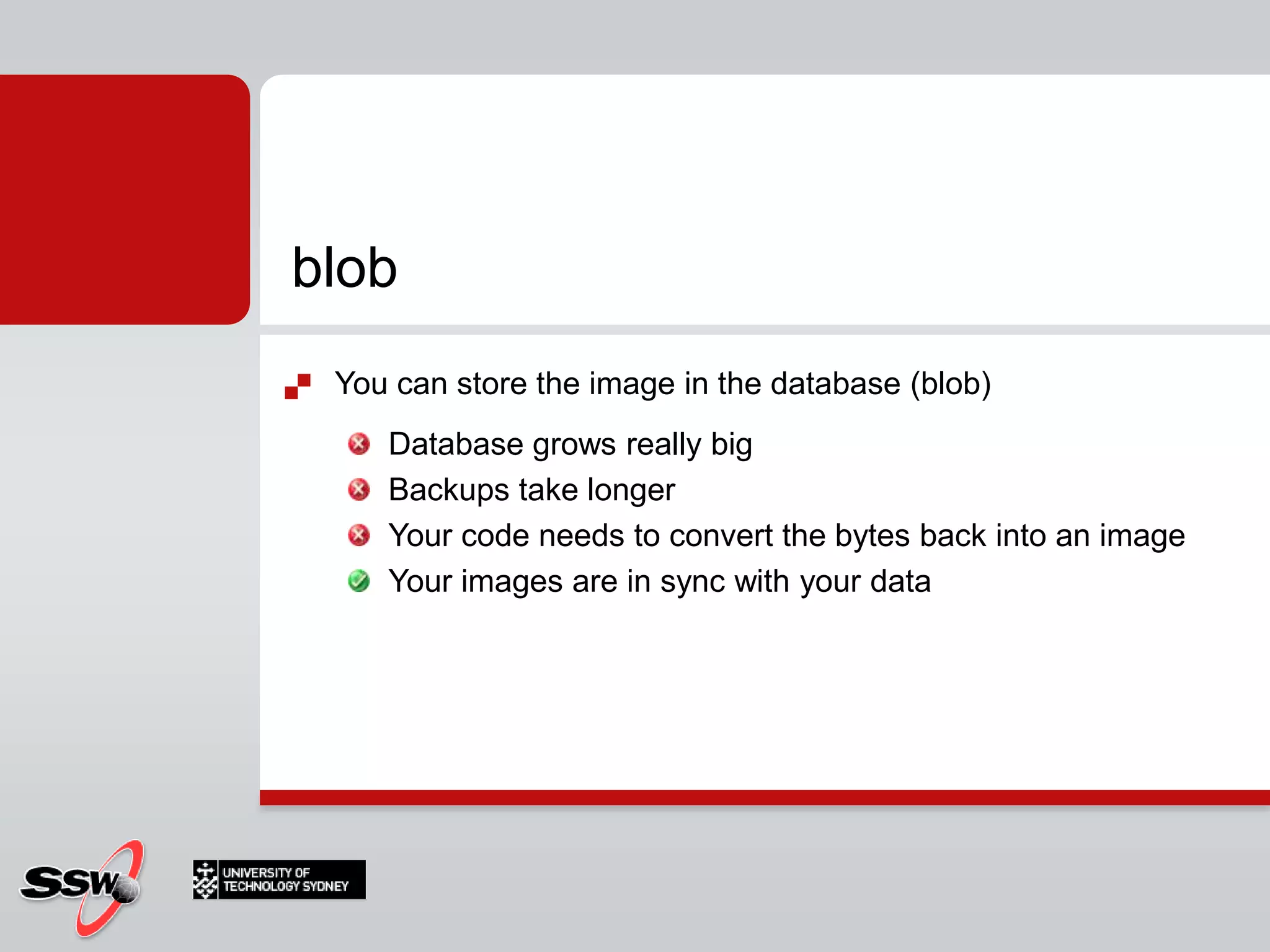 blob

You can store the image in the database (blob)

Database grows really big

Backups take longer

Your code needs to convert the bytes back into an image

Your images are in sync with your data

SSW

UNIVERSITY OF TECHNOLOGY SYDNEY